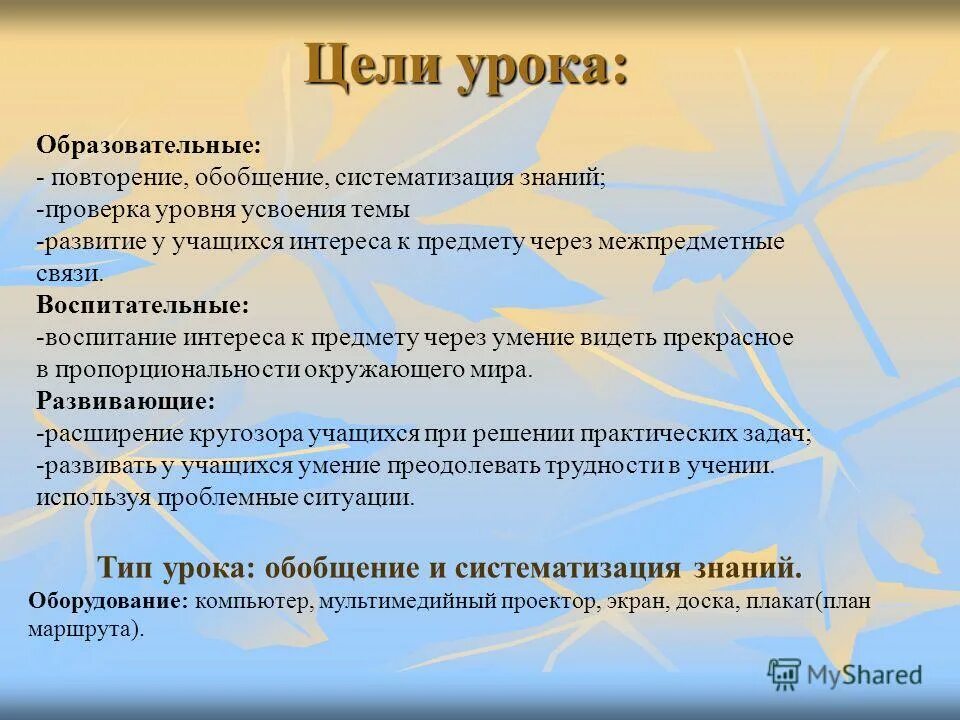 Цели урока:

Образовательные:
- повторение, обобщение, систематизация знаний;
-проверка уровня усвоения темы
-развитие у учащихся интереса к предмету через межпредметные связи.
Воспитательные:
-воспитание интереса к предмету через умение видеть прекрасное в пропорциональности окружающего мира.
Развивающие:
-расширение кругозора учащихся при решении практических задач;
-развивать у учащихся умение преодолевать трудности в учении. используя проблемные ситуации.

Тип урока: обобщение и систематизация знаний.
Оборудование: компьютер, мультимедийный проектор, экран, доска, плакат(план маршрута).

MyShared